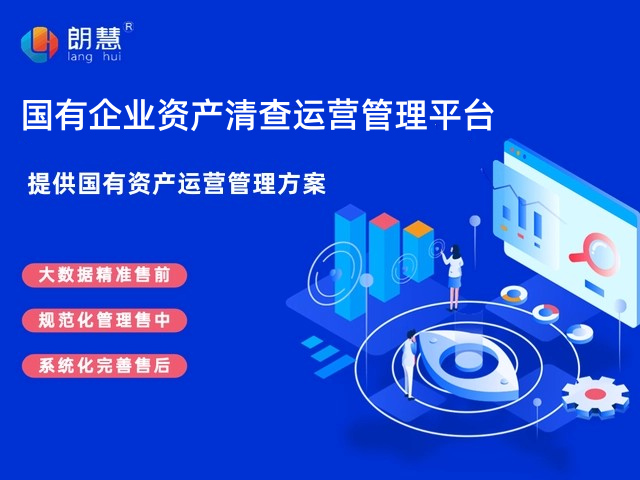 朗慧 R
lang hui

国有企业资产清查运营管理平台

提供国有资产运营管理方案

大数据精准售前

规范化管理售中

系统化完善售后